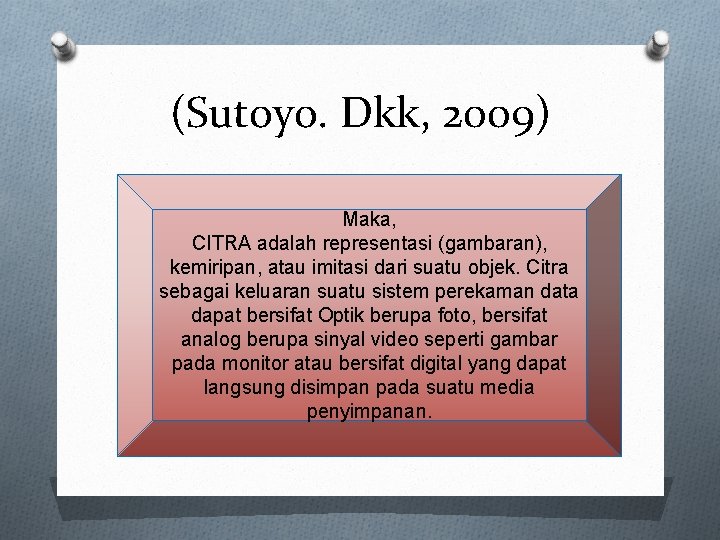 (Sutoyo. Dkk, 2009)

Maka,
CITRA adalah representasi (gambaran), kemiripan, atau imitasi dari suatu objek. Citra sebagai keluaran suatu sistem perekaman data dapat bersifat Optik berupa foto, bersifat analog berupa sinyal video seperti gambar pada monitor atau bersifat digital yang dapat langsung disimpan pada suatu media penyimpanan.